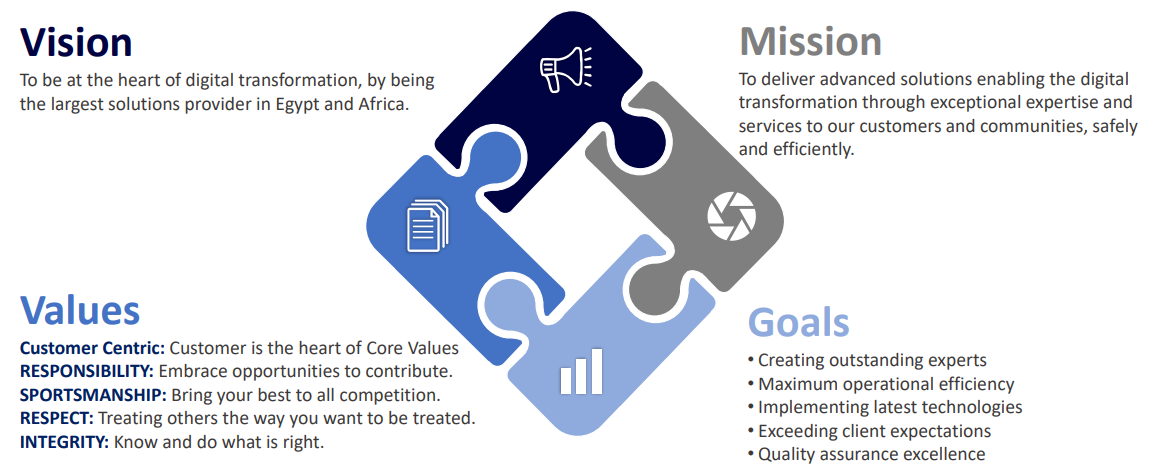 Vision
To be at the heart of digital transformation, by being the largest solutions provider in Egypt and Africa.

Mission
To deliver advanced solutions enabling the digital transformation through exceptional expertise and services to our customers and communities, safely and efficiently.

Values
Customer Centric: Customer is the heart of Core Values
RESPONSIBILITY: Embrace opportunities to contribute.
SPORTSMANSHIP: Bring your best to all competition.
RESPECT: Treating others the way you want to be treated.
INTEGRITY: Know and do what is right.

Goals
• Creating outstanding experts
• Maximum operational efficiency
• Implementing latest technologies
• Exceeding client expectations
• Quality assurance excellence